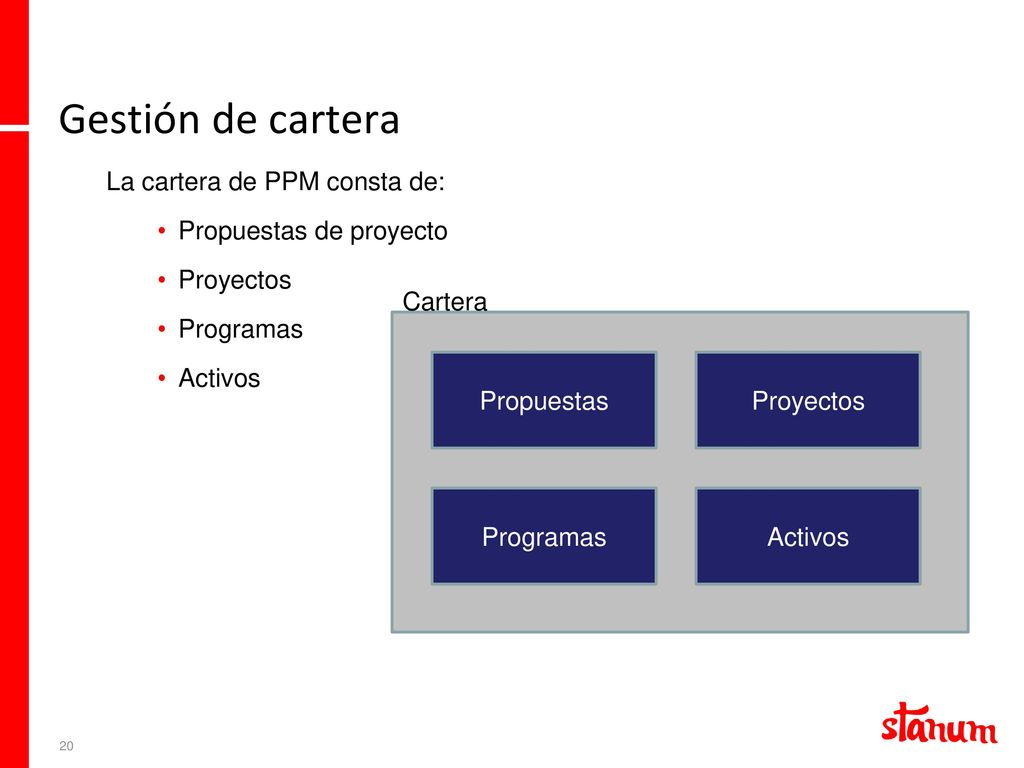 Gestión de cartera

La cartera de PPM consta de:

• Propuestas de proyecto
• Proyectos
• Programas
• Activos

Cartera

Propuestas

Proyectos

Programas

Activos

20

stanum